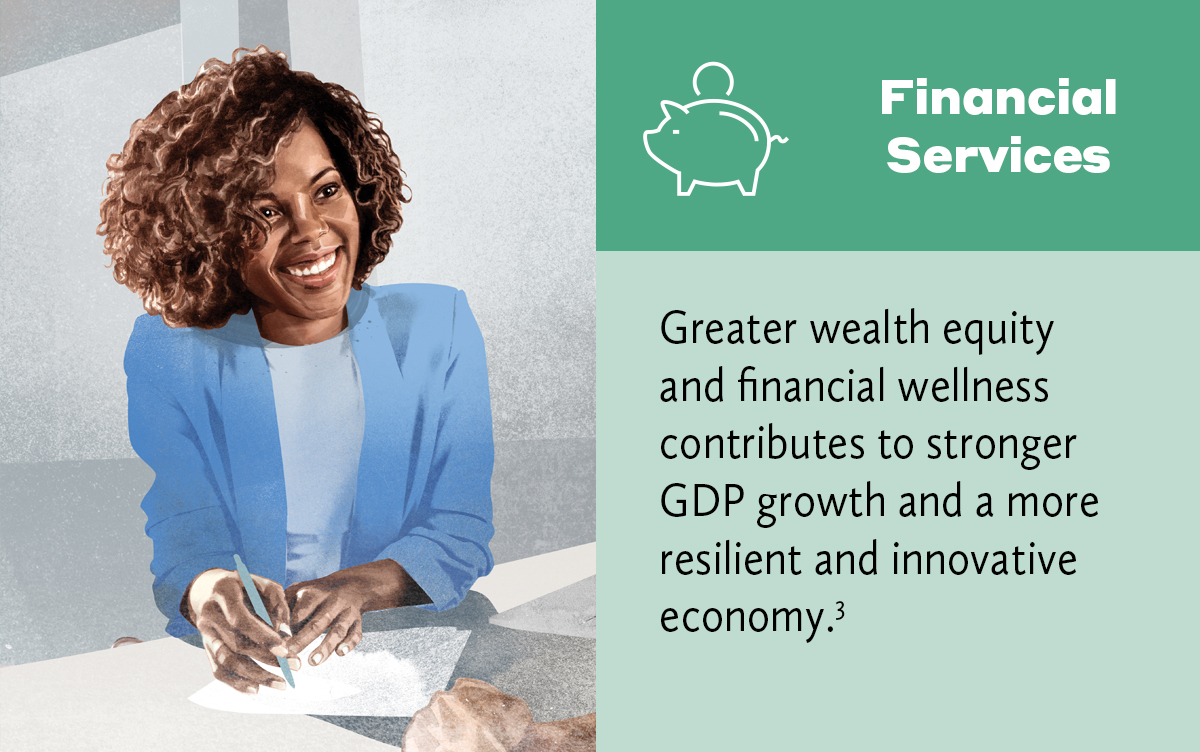 Financial Services

Greater wealth equity and financial wellness contributes to stronger GDP growth and a more resilient and innovative economy.$^3$